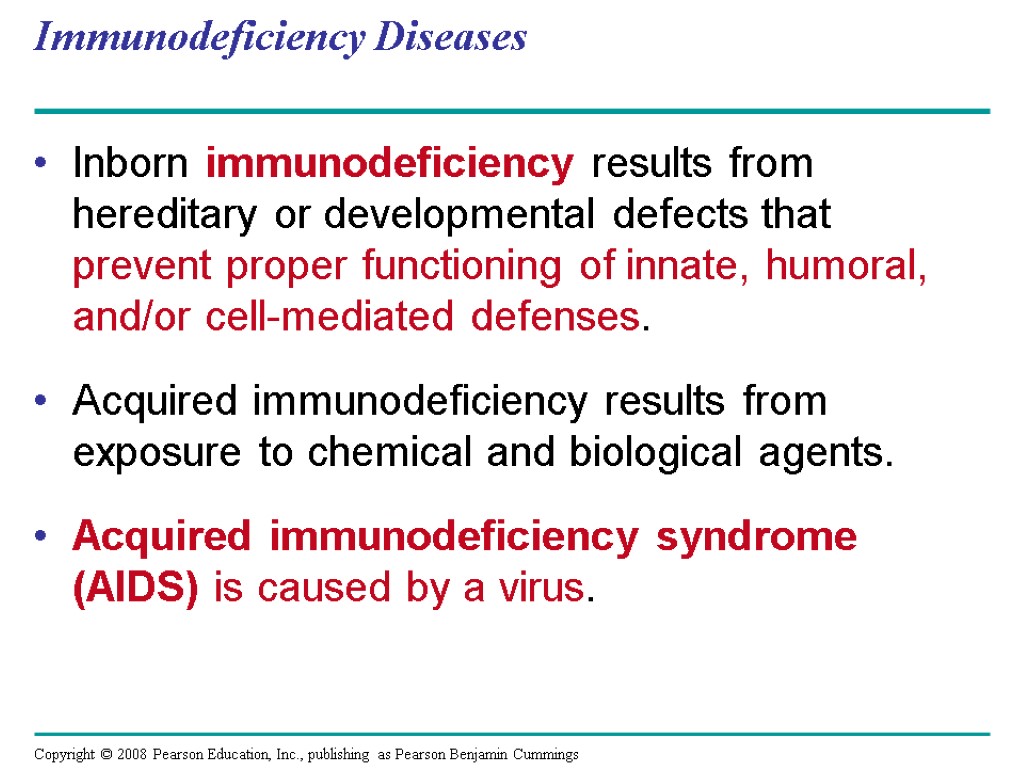 Immunodeficiency Diseases

• Inborn immunodeficiency results from hereditary or developmental defects that prevent proper functioning of innate, humoral, and/or cell-mediated defenses.

• Acquired immunodeficiency results from exposure to chemical and biological agents.

• Acquired immunodeficiency syndrome (AIDS) is caused by a virus.

Copyright © 2008 Pearson Education, Inc., publishing as Pearson Benjamin Cummings